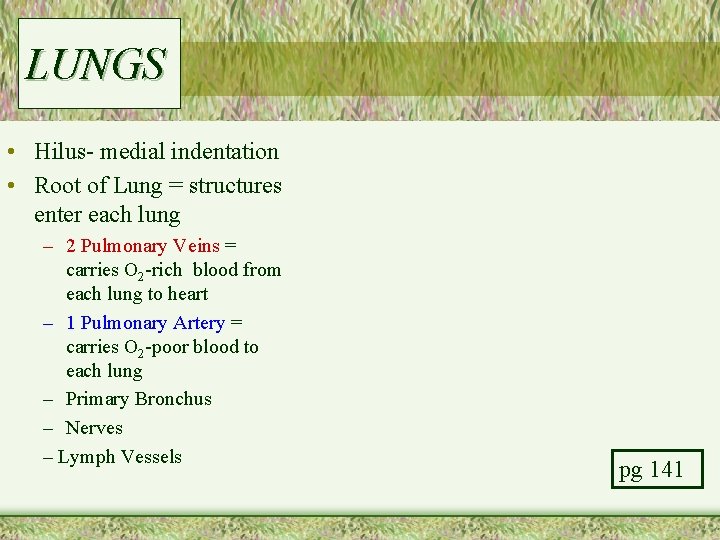 LUNGS

• Hilus- medial indentation
• Root of Lung = structures enter each lung
– 2 Pulmonary Veins = carries $O_2$-rich blood from each lung to heart
– 1 Pulmonary Artery = carries $O_2$-poor blood to each lung
– Primary Bronchus
– Nerves
– Lymph Vessels

pg 141